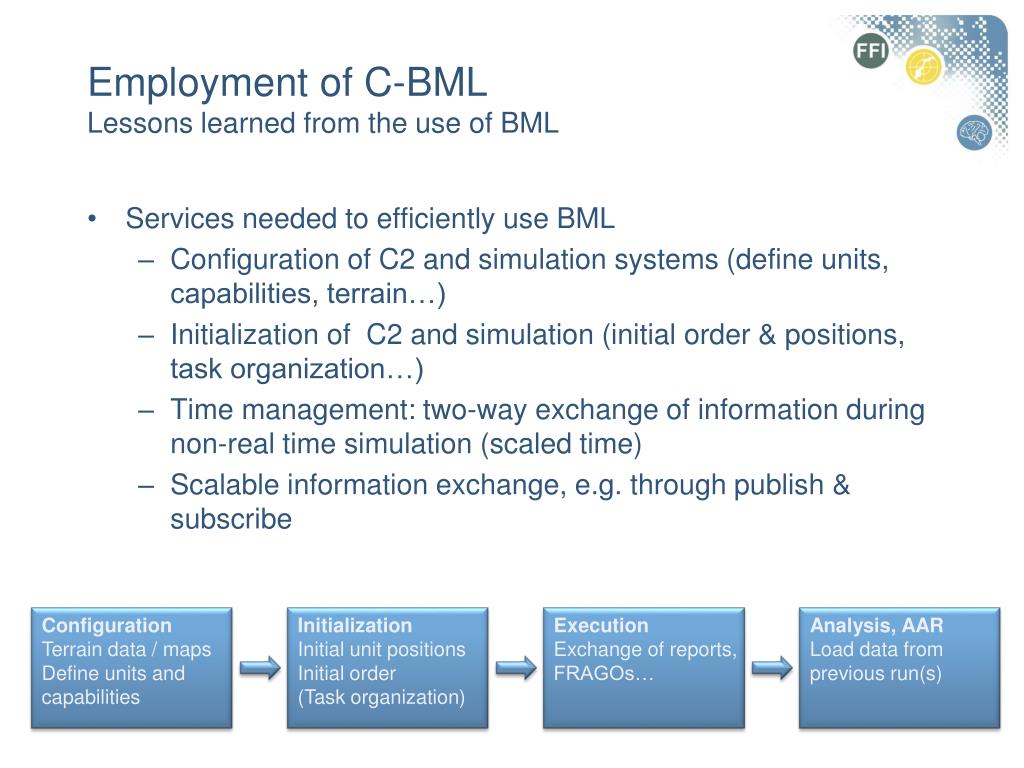 FFI

Employment of C-BML
Lessons learned from the use of BML

• Services needed to efficiently use BML
– Configuration of C2 and simulation systems (define units, capabilities, terrain…)
– Initialization of C2 and simulation (initial order & positions, task organization…)
– Time management: two-way exchange of information during non-real time simulation (scaled time)
– Scalable information exchange, e.g. through publish & subscribe

Configuration
Terrain data / maps
Define units and capabilities

Initialization
Initial unit positions
Initial order
(Task organization)

Execution
Exchange of reports, FRAGOs…

Analysis, AAR
Load data from previous run(s)